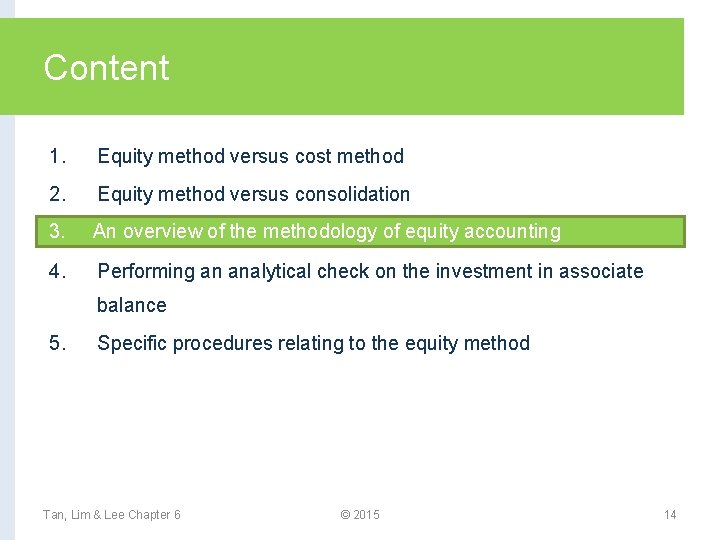 Content

1. Equity method versus cost method

2. Equity method versus consolidation

3. An overview of the methodology of equity accounting

4. Performing an analytical check on the investment in associate balance

5. Specific procedures relating to the equity method

Tan, Lim & Lee Chapter 6

© 2015

14